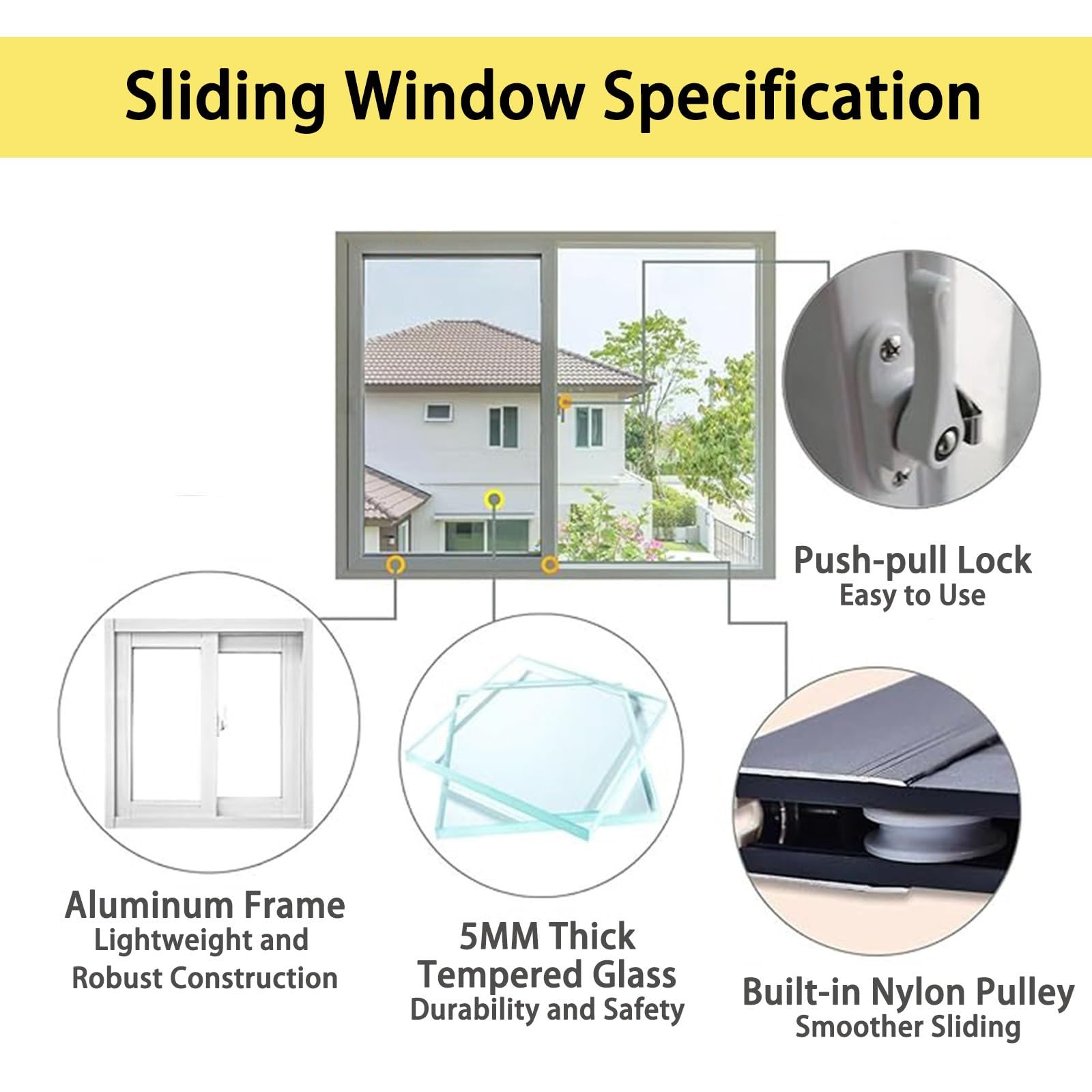 Sliding Window Specification

Push-pull Lock
Easy to Use

Aluminum Frame
Lightweight and
Robust Construction

5MM Thick
Tempered Glass
Durability and Safety

Built-in Nylon Pulley
Smoother Sliding